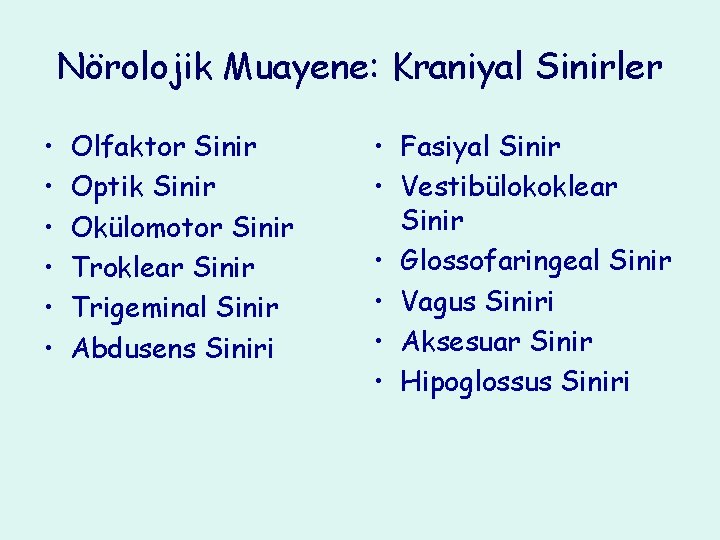 Nörolojik Muayene: Kraniyal Sinirler

• Olfaktor Sinir
• Optik Sinir
• Okülomotor Sinir
• Troklear Sinir
• Trigeminal Sinir
• Abdusens Siniri

• Fasiyal Sinir
• Vestibülokoklear Sinir
• Glossofaringeal Sinir
• Vagus Siniri
• Aksesuar Sinir
• Hipoglossus Siniri